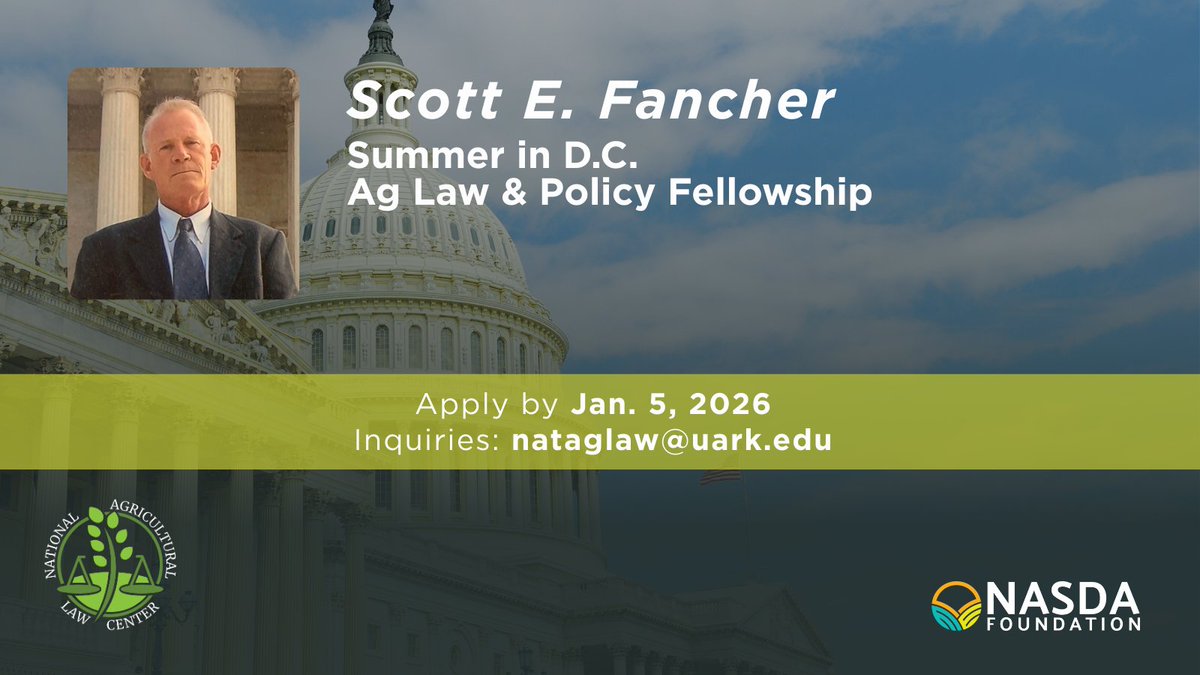 Scott E. Fancher

Summer in D.C.
Ag Law & Policy Fellowship

Apply by Jan. 5, 2026
Inquiries: nataglaw@uark.edu

NATIONAL AGRICULTURAL LAW CENTER

NASDA FOUNDATION